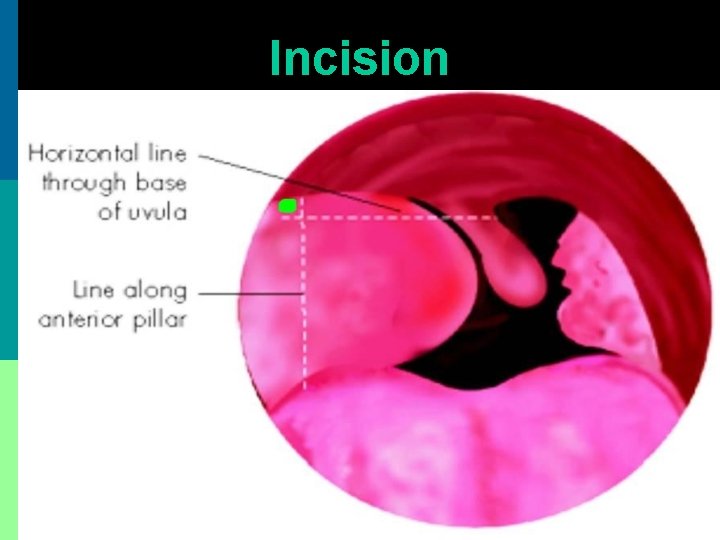 Incision

Horizontal line through base of uvula

Line along anterior pillar